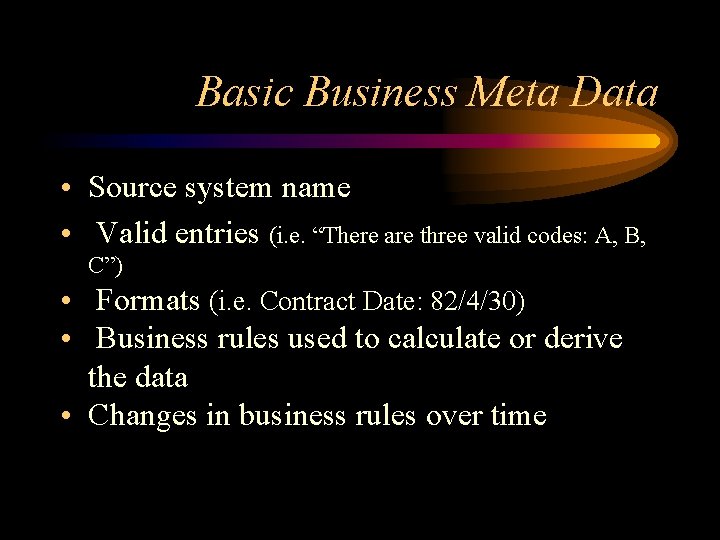 Basic Business Meta Data

• Source system name
• Valid entries (i.e. “There are three valid codes: A, B, C”)
• Formats (i.e. Contract Date: 82/4/30)
• Business rules used to calculate or derive the data
• Changes in business rules over time